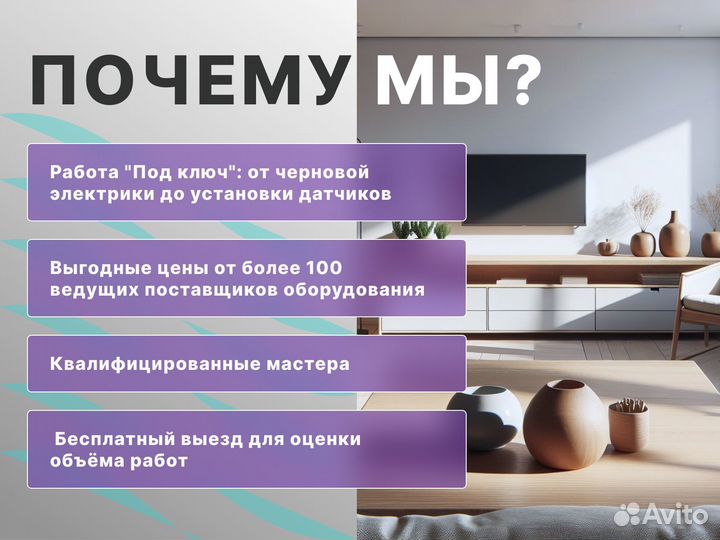 ПОЧЕМУ МЫ?

Работа "Под ключ": от черновой электрики до установки датчиков

Выгодные цены от более 100 ведущих поставщиков оборудования

Квалифицированные мастера

Бесплатный выезд для оценки объёма работ

Avito